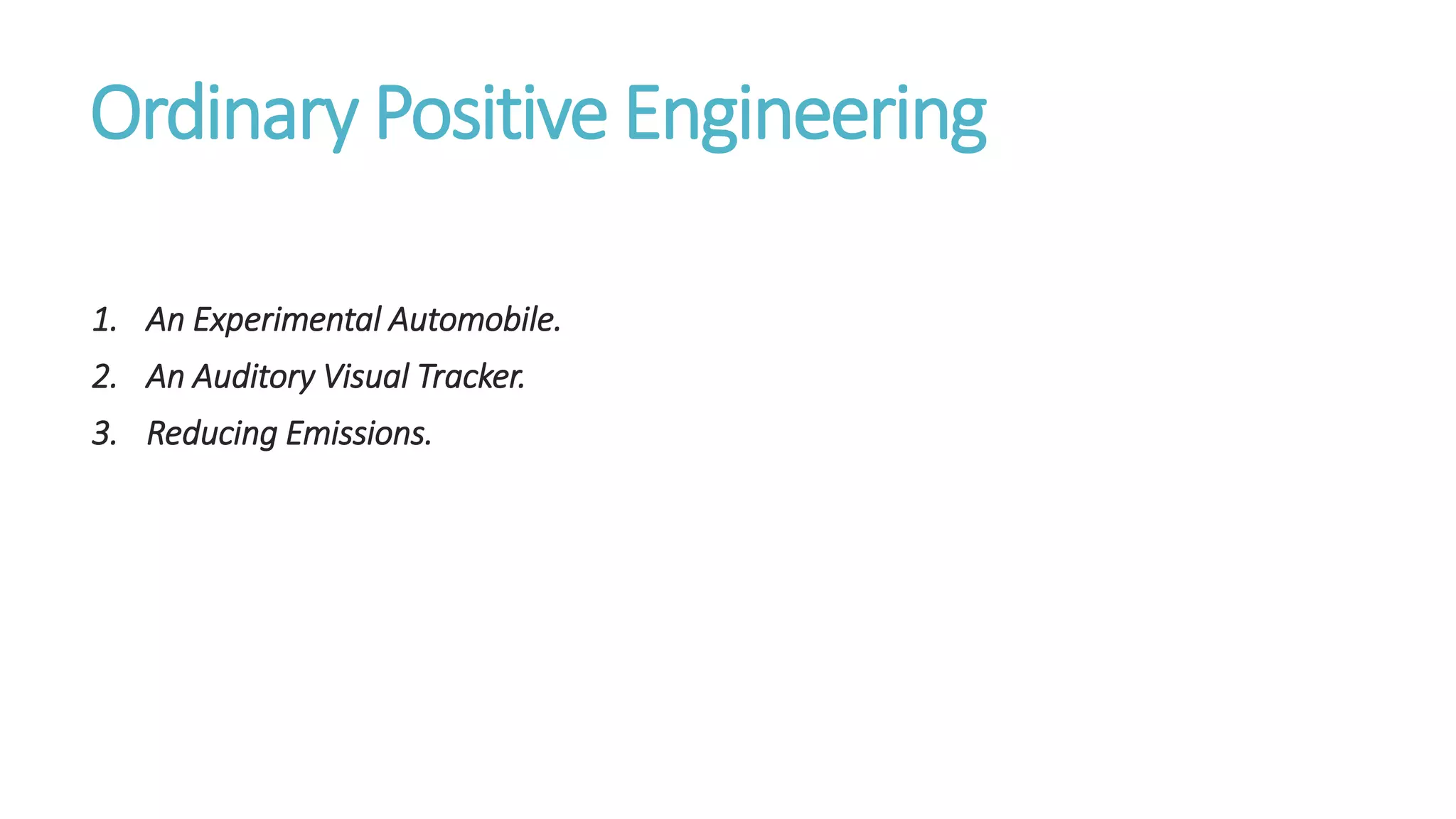 Ordinary Positive Engineering

1. An Experimental Automobile.
2. An Auditory Visual Tracker.
3. Reducing Emissions.